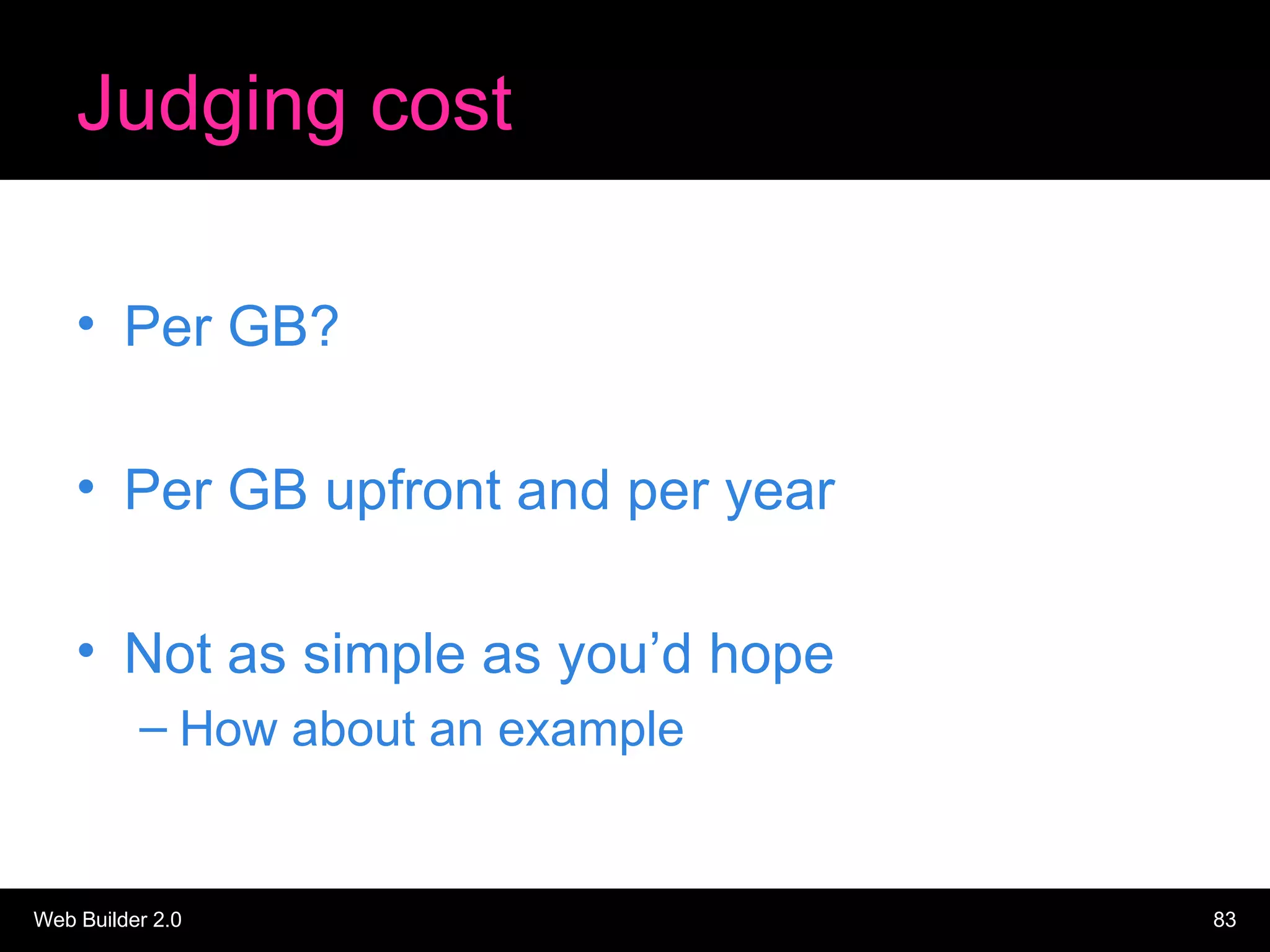 Judging cost

• Per GB?

• Per GB upfront and per year

• Not as simple as you’d hope
– How about an example

Web Builder 2.0

83